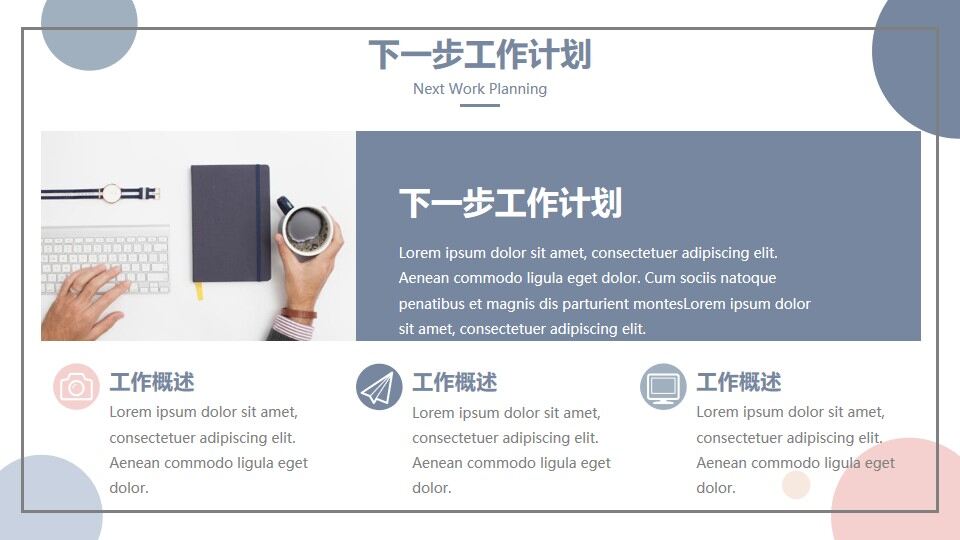 下一步工作计划
Next Work Planning

下一步工作计划
Lorem ipsum dolor sit amet, consectetuer adipiscing elit. Aenean commodo ligula eget dolor. Cum sociis natoque penatibus et magnis dis parturient montesLorem ipsum dolor sit amet, consectetuer adipiscing elit.

工作概述
Lorem ipsum dolor sit amet, consectetuer adipiscing elit. Aenean commodo ligula eget dolor.

工作概述
Lorem ipsum dolor sit amet, consectetuer adipiscing elit. Aenean commodo ligula eget dolor.

工作概述
Lorem ipsum dolor sit amet, consectetuer adipiscing elit. Aenean commodo ligula eget dolor.